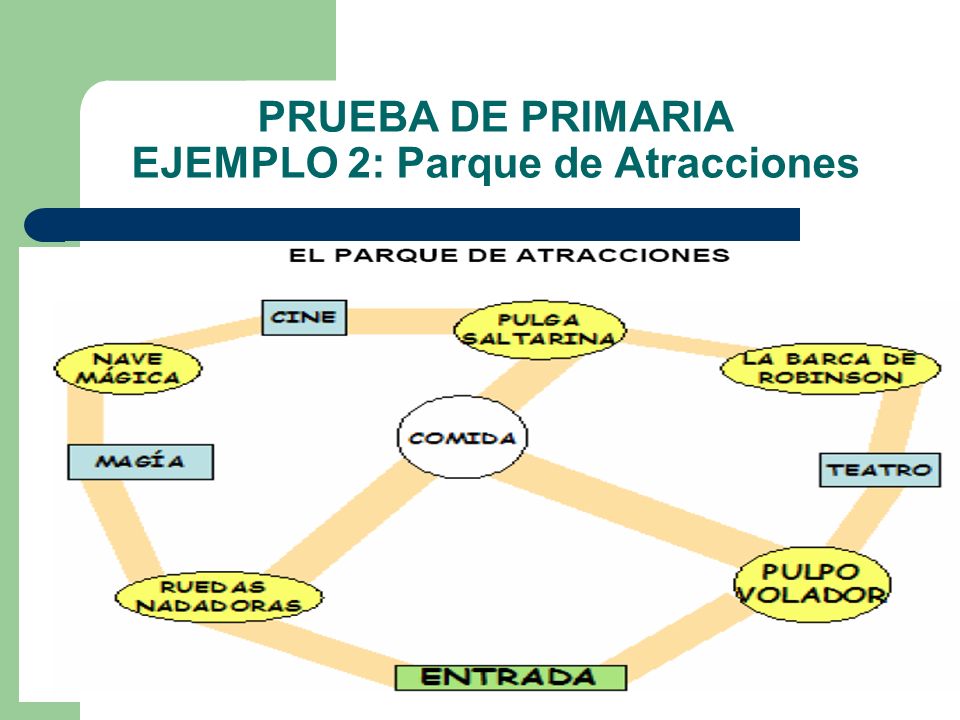 PRUEBA DE PRIMARIA
EJEMPLO 2: Parque de Atracciones

EL PARQUE DE ATRACCIONES

CINE

PULGA SALTARINA

NAVE MÁGICA

LA BARCA DE ROBINSON

COMIDA

MAGÍA

TEATRO

RUEDAS NADADORAS

PULPO VOLADOR

ENTRADA